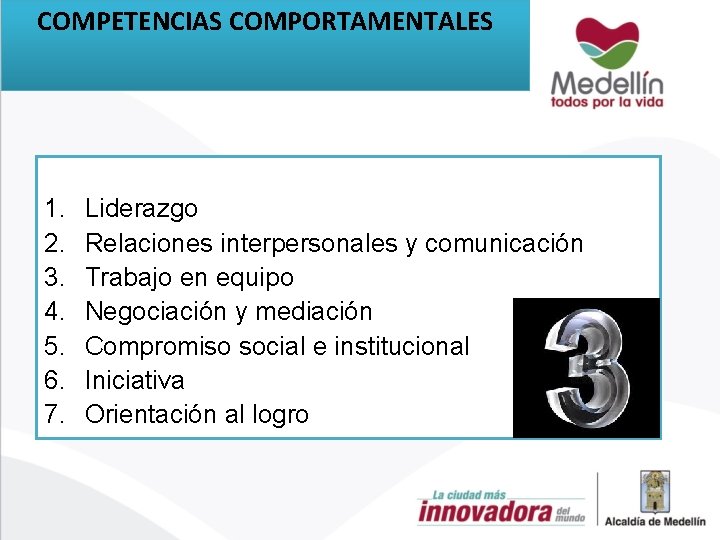 COMPETENCIAS COMPORTAMENTALES

Medellín
todos por la vida

1. Liderazgo
2. Relaciones interpersonales y comunicación
3. Trabajo en equipo
4. Negociación y mediación
5. Compromiso social e institucional
6. Iniciativa
7. Orientación al logro

3

La ciudad más
innovadora del mundo

Alcaldía de Medellín